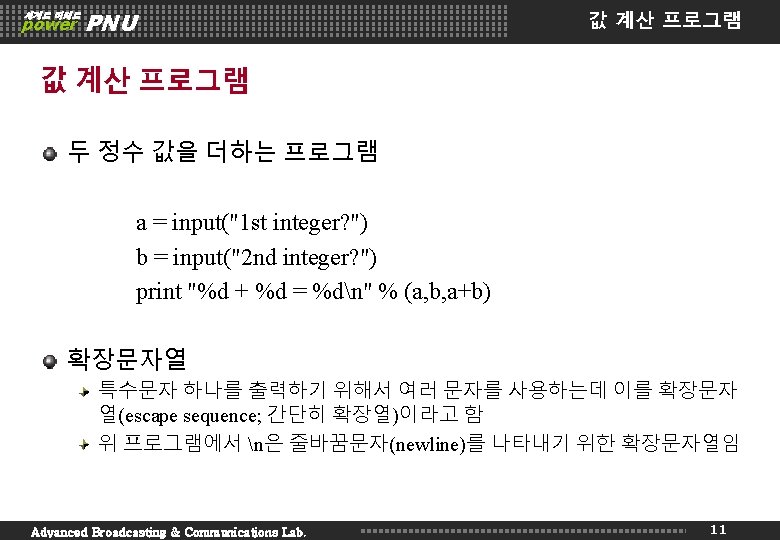 세계로 미래로
power PNU

값 계산 프로그램

값 계산 프로그램

두 정수 값을 더하는 프로그램

a = input("1st integer?")
b = input("2nd integer?")
print "%d + %d = %d\n" % (a,b,a+b)

확장문자열

특수문자 하나를 출력하기 위해서 여러 문자를 사용하는데 이를 확장문자열(escape sequence; 간단히 확장열)이라고 함

위 프로그램에서 \n은 줄바꿈문자(newline)를 나타내기 위한 확장문자열임

Advanced Broadcasting & Communications Lab.

11